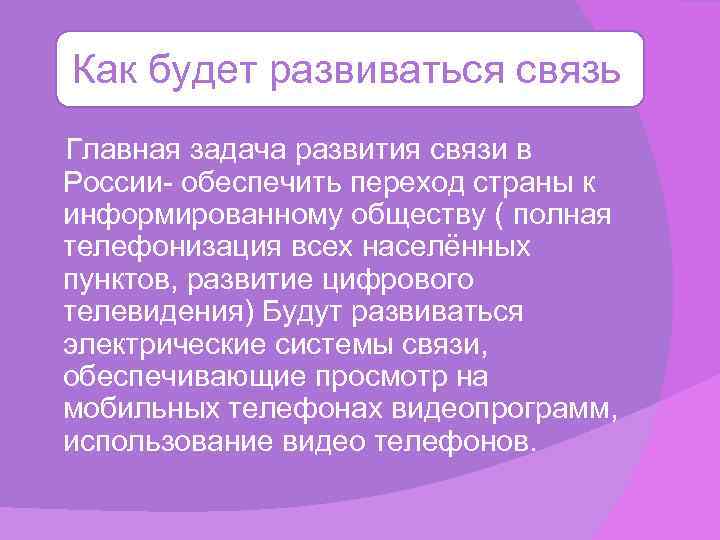 Как будет развиваться связь

Главная задача развития связи в России- обеспечить переход страны к информированному обществу ( полная телефонизация всех населённых пунктов, развитие цифрового телевидения) Будут развиваться электрические системы связи, обеспечивающие просмотр на мобильных телефонах видеопрограмм, использование видео телефонов.